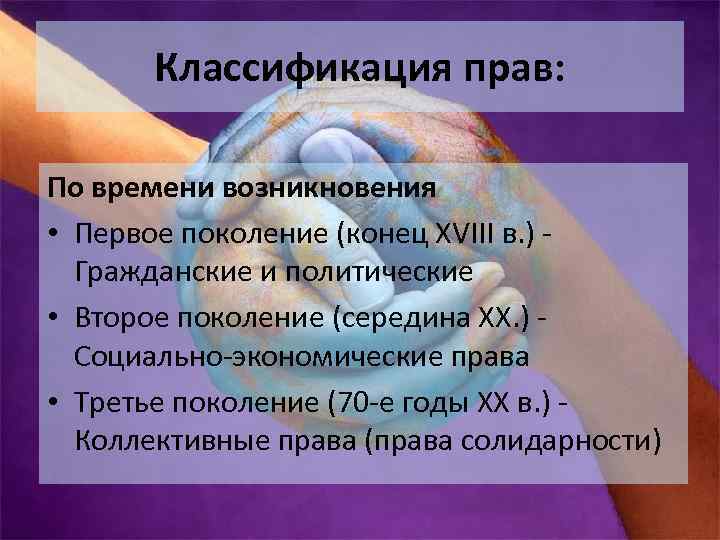 Классификация прав:

По времени возникновения

• Первое поколение (конец XVIII в.) - Гражданские и политические

• Второе поколение (середина XX.) - Социально-экономические права

• Третье поколение (70-е годы XX в.) - Коллективные права (права солидарности)